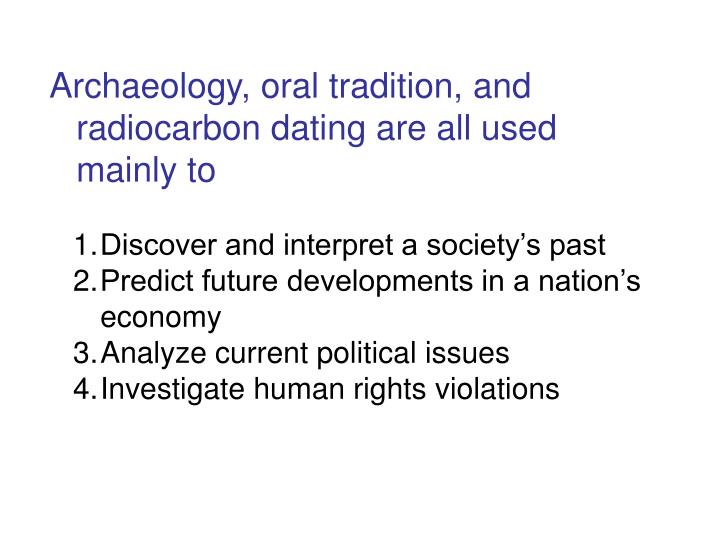 Archaeology, oral tradition, and radiocarbon dating are all used mainly to

1. Discover and interpret a society’s past
2. Predict future developments in a nation’s economy
3. Analyze current political issues
4. Investigate human rights violations